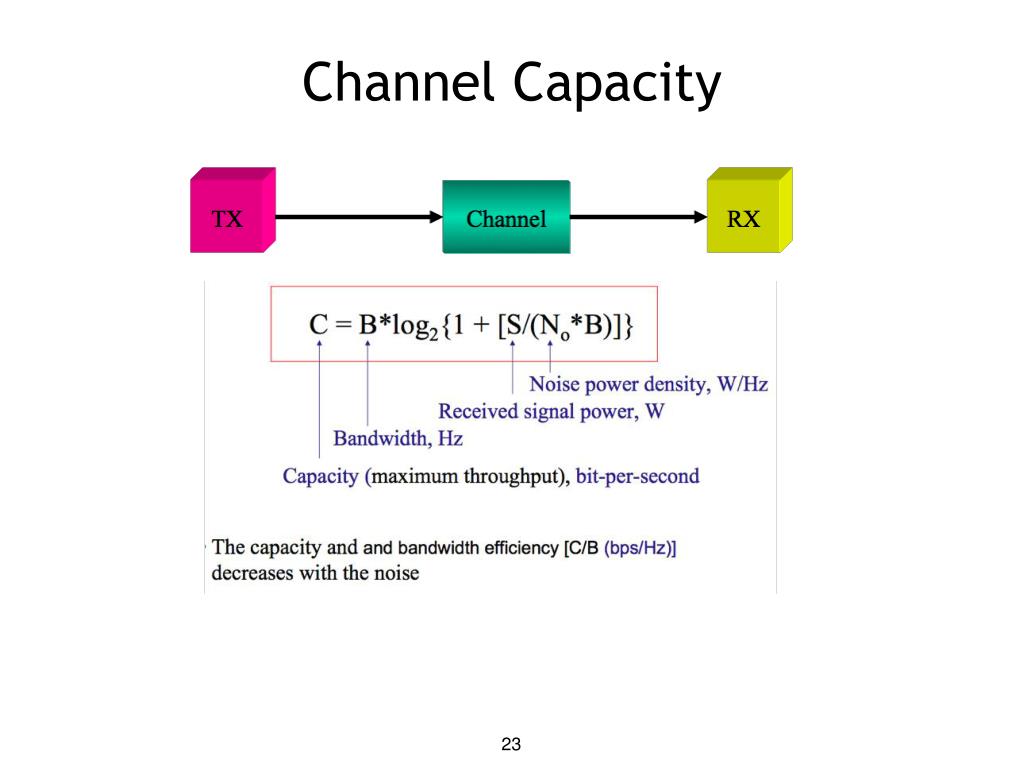 Channel Capacity

TX

Channel

RX

$C = B*\log_2\{1 + [S/(N_o*B)]\}$

Noise power density, W/Hz

Received signal power, W

Bandwidth, Hz

Capacity (maximum throughput), bit-per-second

The capacity and and bandwidth efficiency [C/B (bps/Hz)] decreases with the noise

23